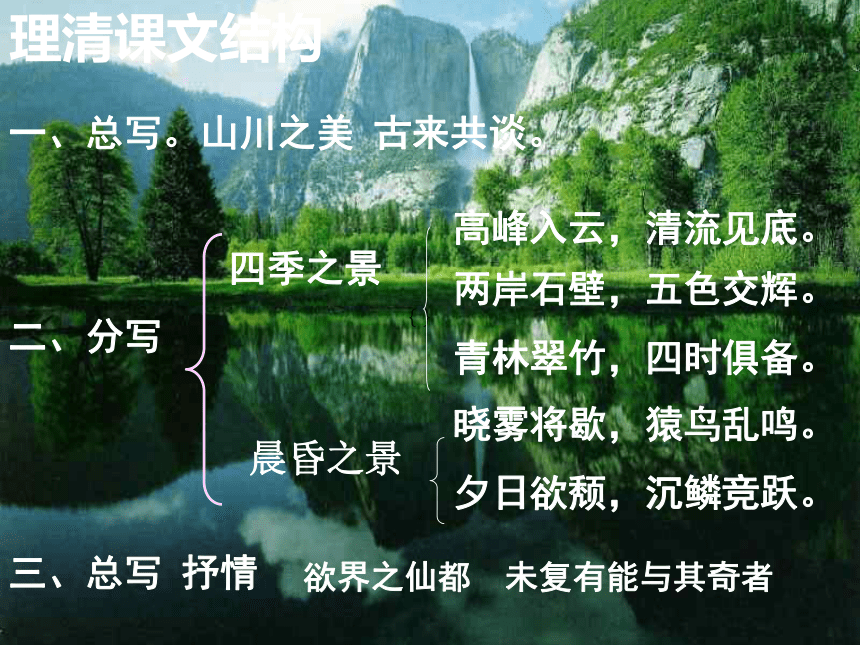 理清课文结构

一、总写。山川之美 古来共谈。

二、分写

四季之景

高峰入云，清流见底。
两岸石壁，五色交辉。
青林翠竹，四时俱备。

晨昏之景

晓雾将歇，猿鸟乱鸣。
夕日欲颓，沉鳞竞跃。

三、总写 抒情 欲界之仙都 未复有能与其奇者